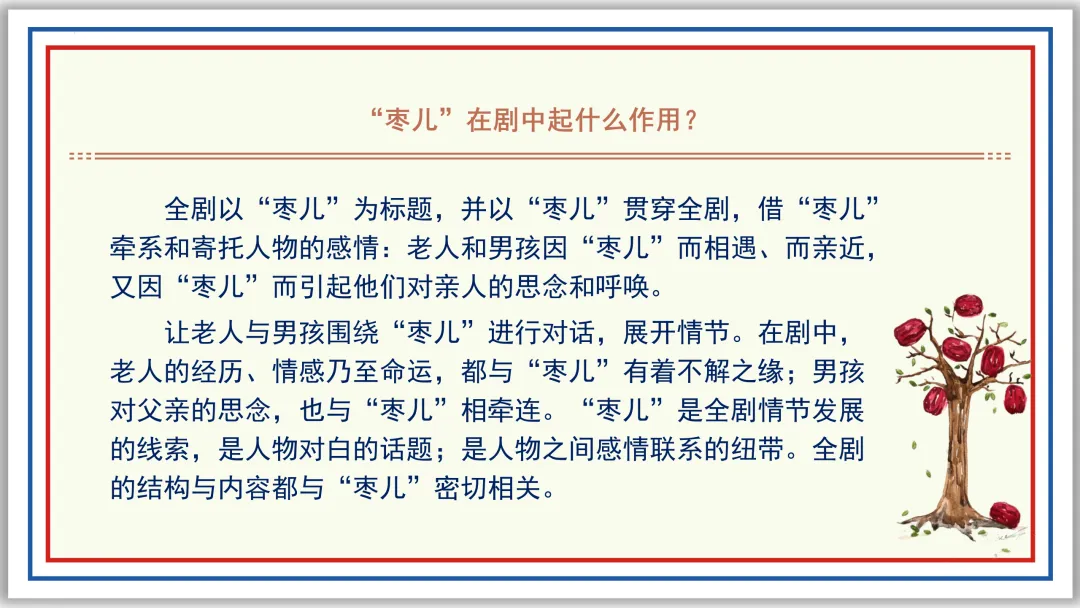 “枣儿”在剧中起什么作用？

全剧以“枣儿”为标题，并以“枣儿”贯穿全剧，借“枣儿”牵系和寄托人物的感情：老人和男孩因“枣儿”而相遇、而亲近，又因“枣儿”而引起他们对亲人的思念和呼唤。

让老人与男孩围绕“枣儿”进行对话，展开情节。在剧中，老人的经历、情感乃至命运，都与“枣儿”有着不解之缘；男孩对父亲的思念，也与“枣儿”相牵连。“枣儿”是全剧情节发展的线索，是人物对白的话题；是人物之间感情联系的纽带。全剧的结构与内容都与“枣儿”密切相关。